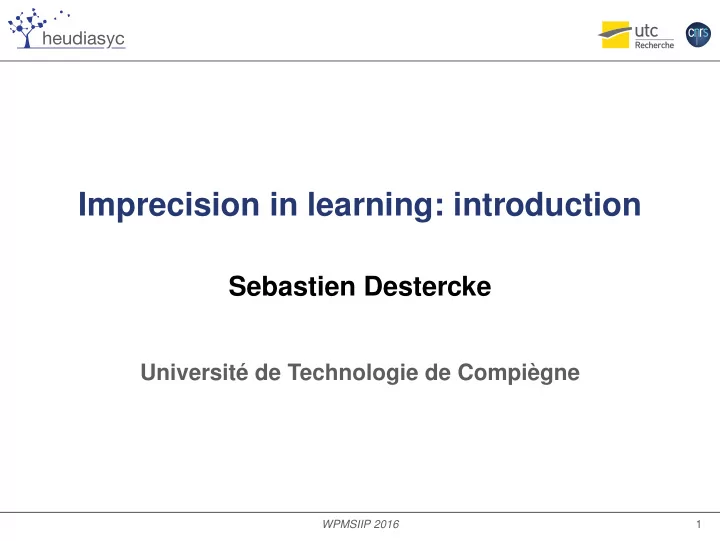 heudiasyc

utc
Recherche

cnrs

Imprecision in learning: introduction

Sebastien Destercke

Université de Technologie de Compiègne

WPMSIIP 2016

1